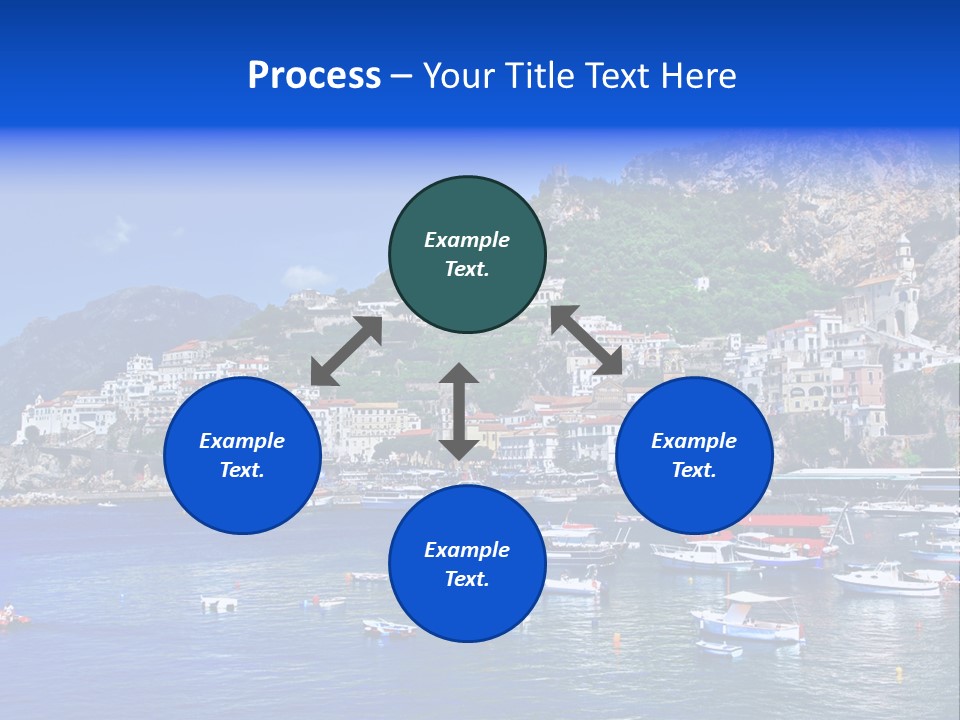 Process – Your Title Text Here

Example Text.

Example Text.

Example Text.

Example Text.